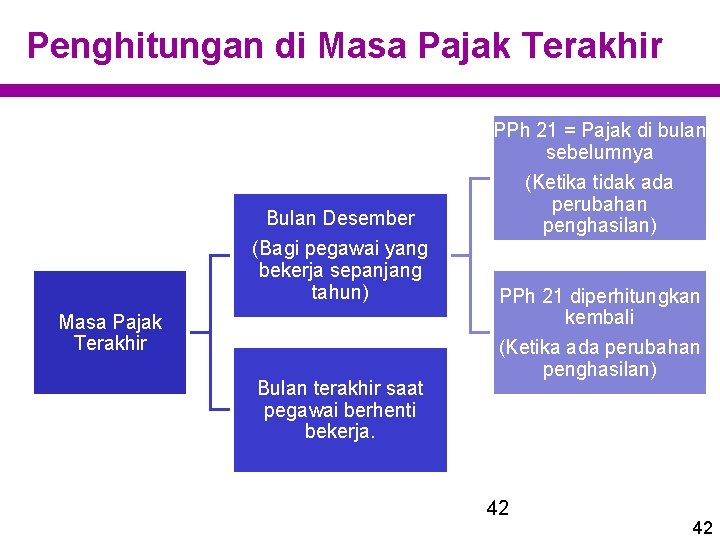 Penghitungan di Masa Pajak Terakhir

Masa Pajak Terakhir

Bulan Desember

(Bagi pegawai yang bekerja sepanjang tahun)

Bulan terakhir saat pegawai berhenti bekerja.

PPh 21 = Pajak di bulan sebelumnya

(Ketika tidak ada perubahan penghasilan)

PPh 21 diperhitungkan kembali

(Ketika ada perubahan penghasilan)

42

42